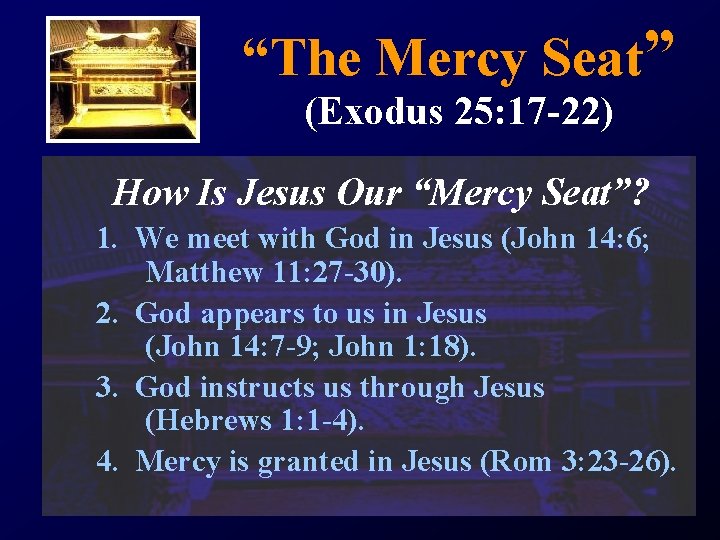 “The Mercy Seat”
(Exodus 25:17-22)

How Is Jesus Our “Mercy Seat”?

1. We meet with God in Jesus (John 14:6; Matthew 11:27-30).

2. God appears to us in Jesus (John 14:7-9; John 1:18).

3. God instructs us through Jesus (Hebrews 1:1-4).

4. Mercy is granted in Jesus (Rom 3:23-26).